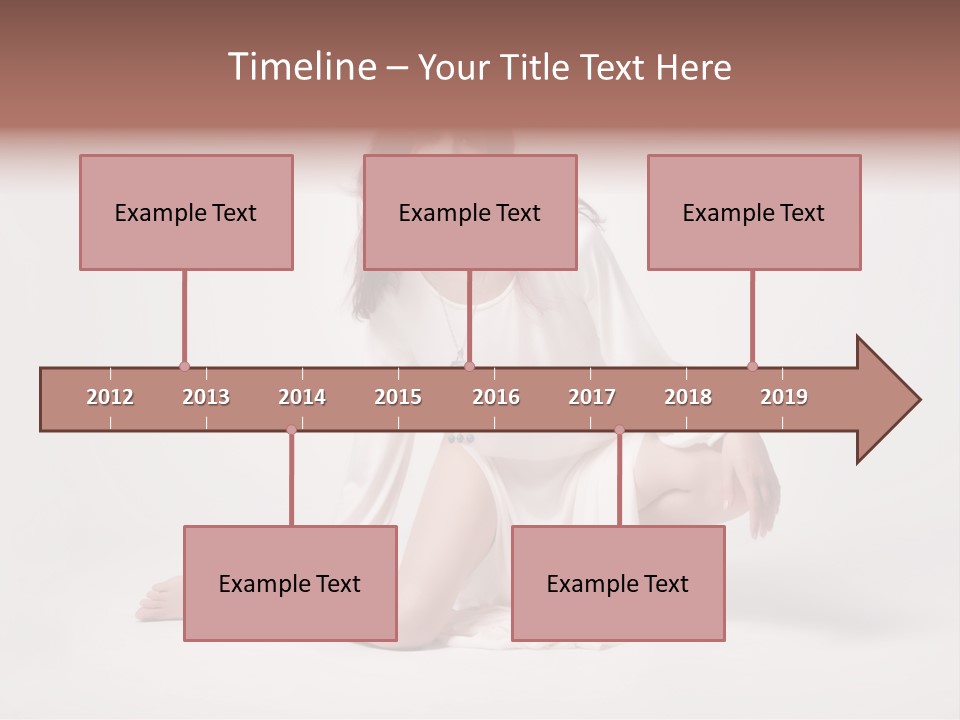 Timeline – Your Title Text Here

Example Text

Example Text

Example Text

2012 2013 2014 2015 2016 2017 2018 2019

Example Text

Example Text